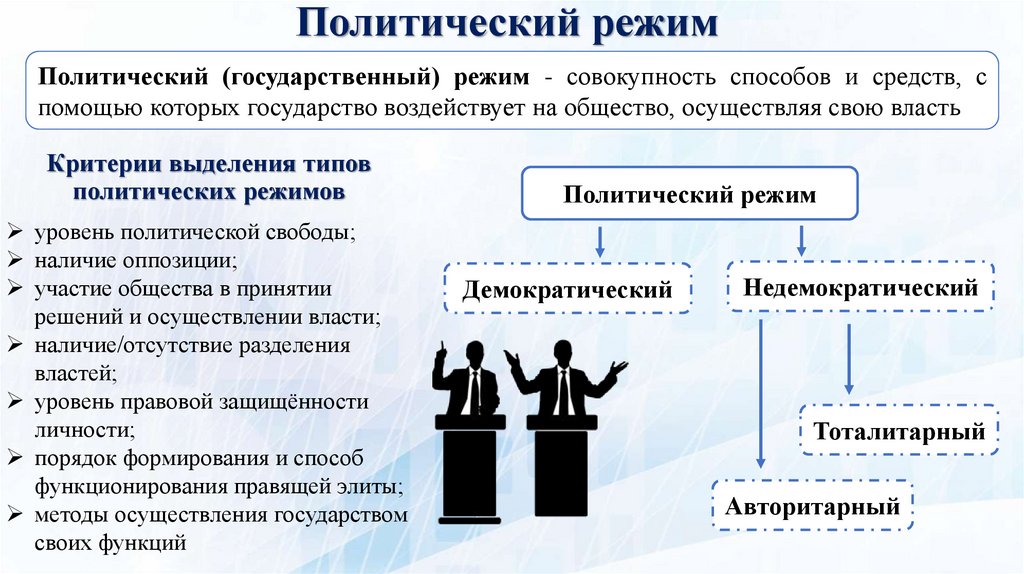 Политический режим

Политический (государственный) режим - совокупность способов и средств, с помощью которых государство воздействует на общество, осуществляя свою власть

Критерии выделения типов политических режимов

➢ уровень политической свободы;
➢ наличие оппозиции;
➢ участие общества в принятии решений и осуществлении власти;
➢ наличие/отсутствие разделения властей;
➢ уровень правовой защищённости личности;
➢ порядок формирования и способ функционирования правящей элиты;
➢ методы осуществления государством своих функций

Политический режим

Демократический

Недемократический

Тоталитарный

Авторитарный